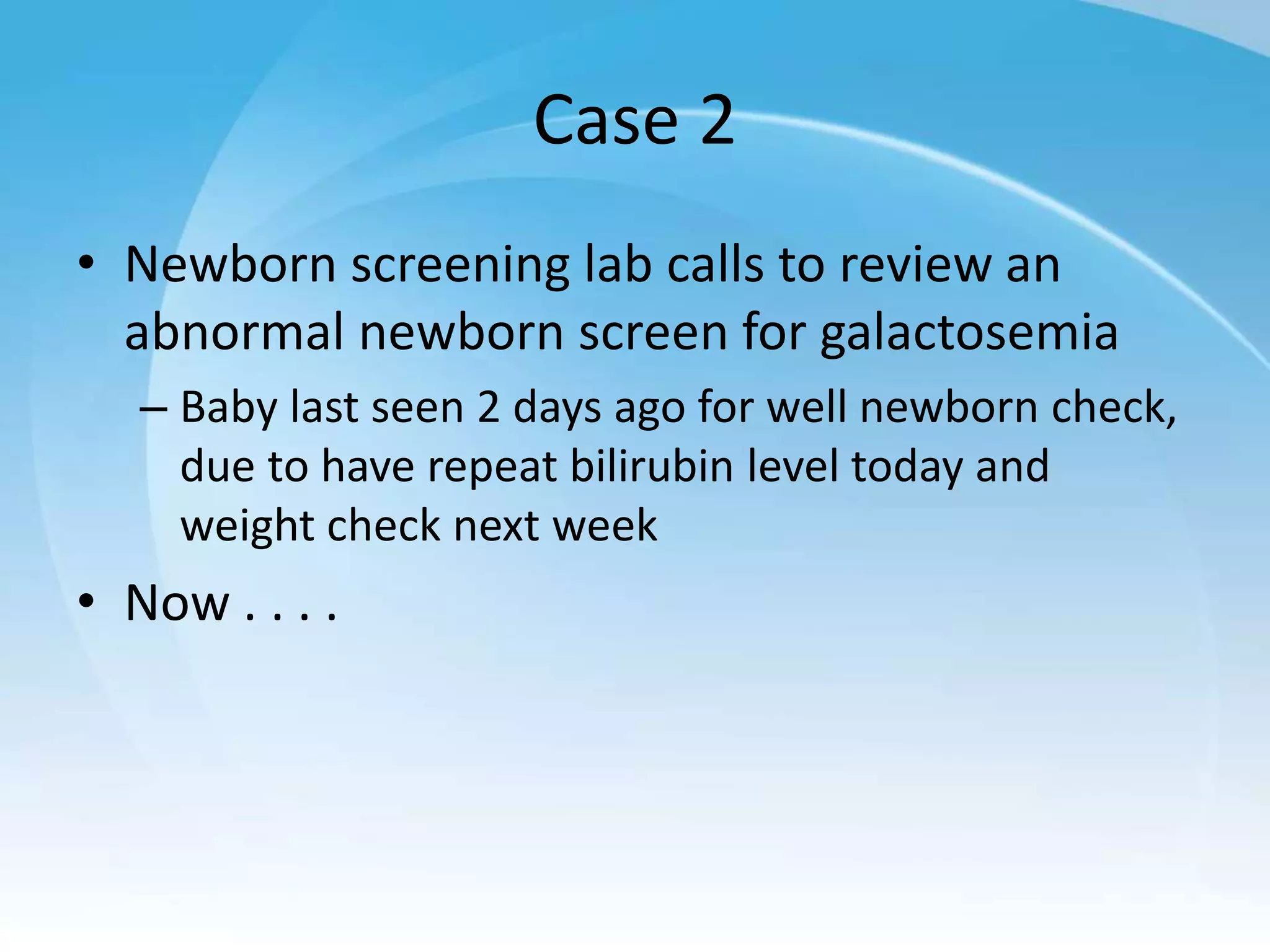 Case 2

• Newborn screening lab calls to review an abnormal newborn screen for galactosemia

– Baby last seen 2 days ago for well newborn check, due to have repeat bilirubin level today and weight check next week

• Now . . . .